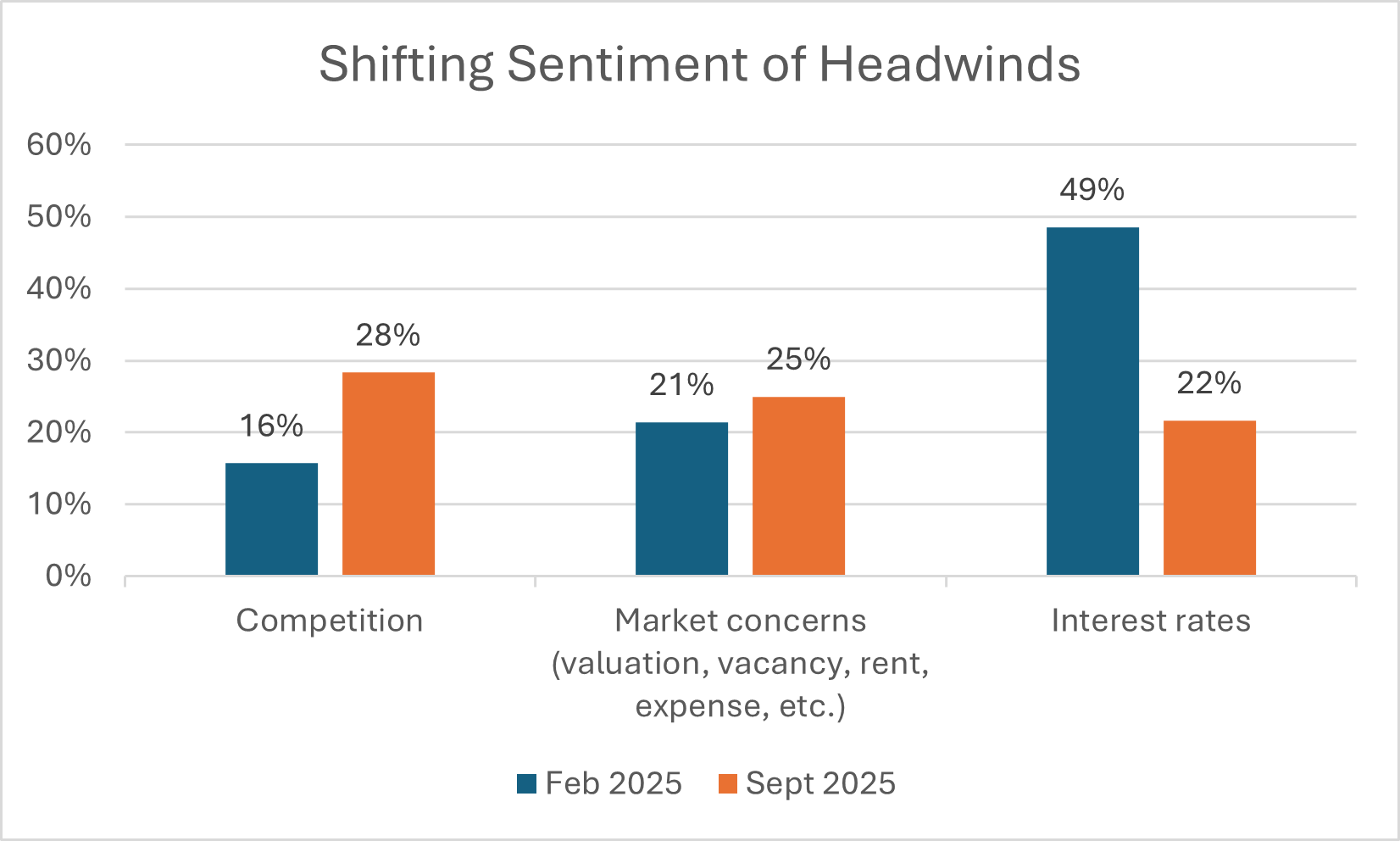 Shifting Sentiment of Headwinds

60%
50%
40%
30%
20%
10%
0%

16%
28%
21%
25%
49%
22%

Competition

Market concerns (valuation, vacancy, rent, expense, etc.)

Interest rates

Feb 2025
Sept 2025